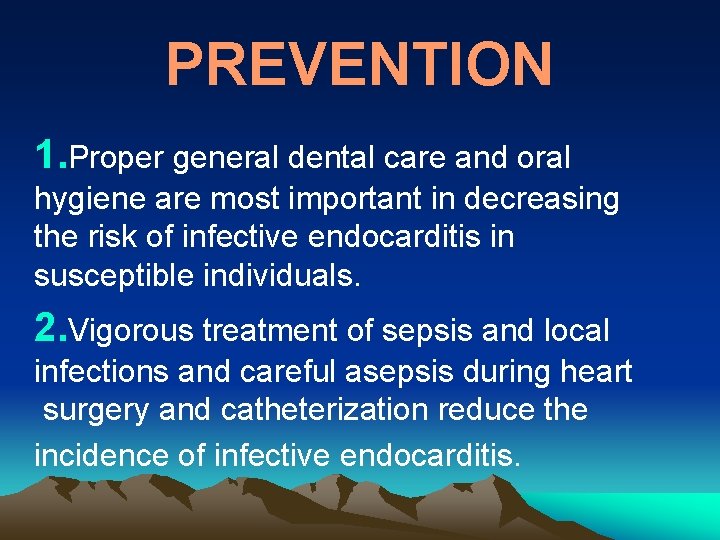 PREVENTION

1.Proper general dental care and oral hygiene are most important in decreasing the risk of infective endocarditis in susceptible individuals.

2.Vigorous treatment of sepsis and local infections and careful asepsis during heart surgery and catheterization reduce the incidence of infective endocarditis.